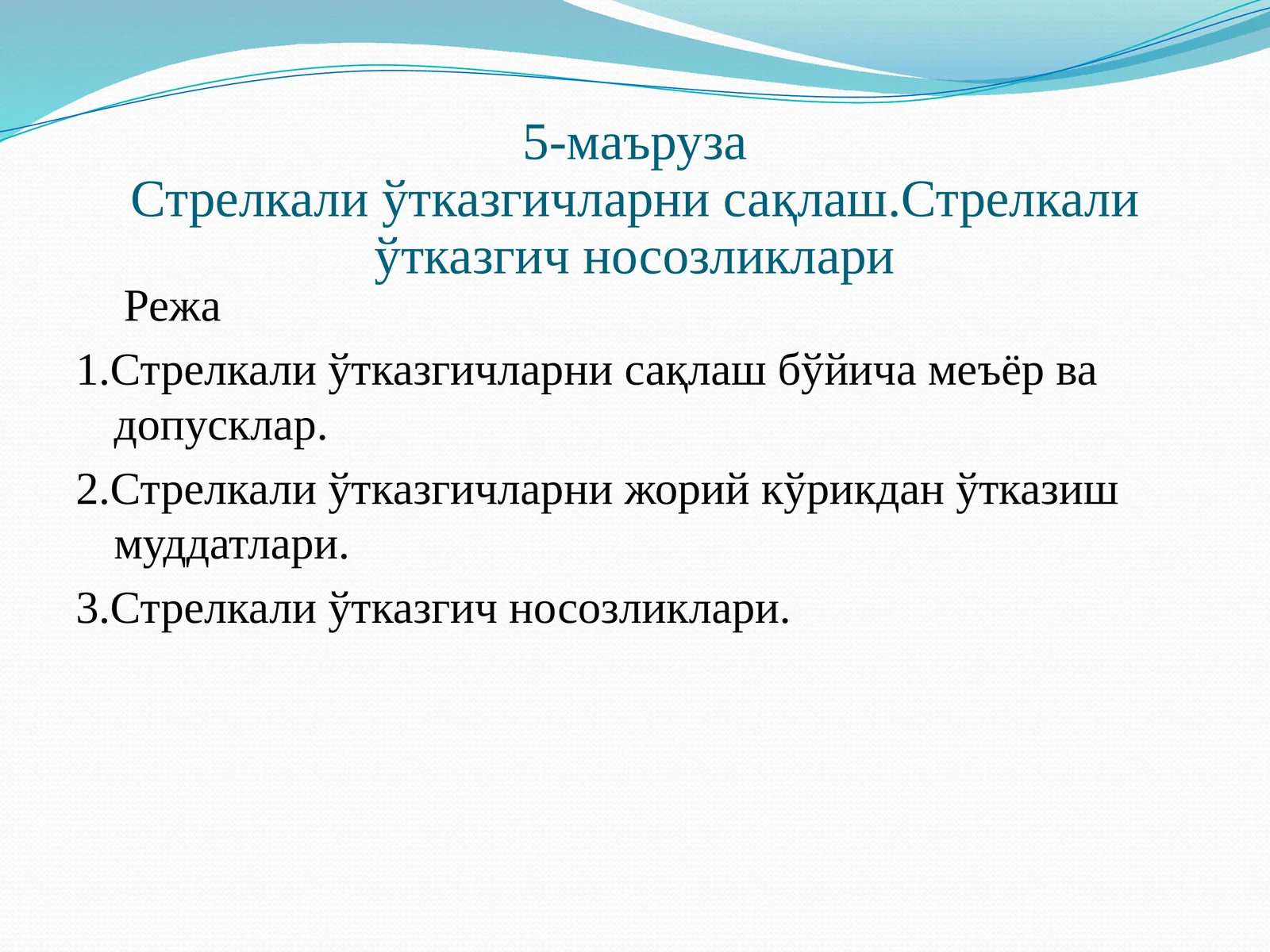 5-маъруза
Стрелкали ўтказгичларни сақлаш.Стрелкали ўтказгич носозликлари

Режа

1.Стрелкали ўтказгичларни сақлаш бўйича меъёр ва допусклар.

2.Стрелкали ўтказгичларни жорий кўрикдан ўтказиш муддатлари.

3.Стрелкали ўтказгич носозликлари.